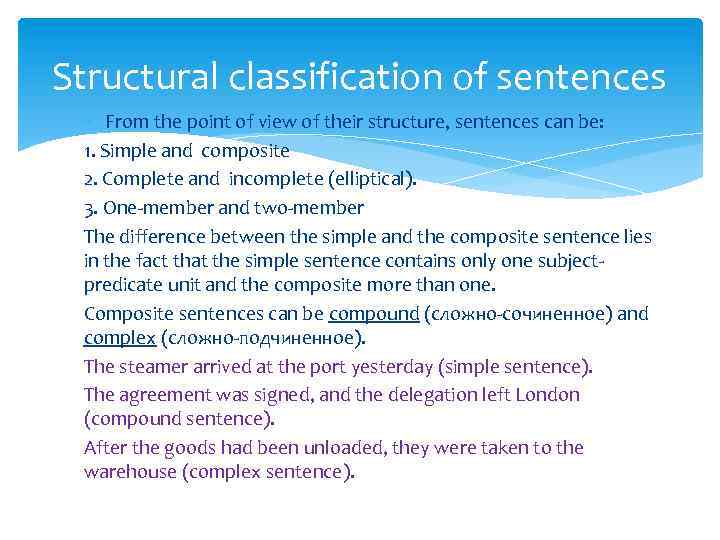 Structural classification of sentences

From the point of view of their structure, sentences can be:

1. Simple and composite

2. Complete and incomplete (elliptical).

3. One-member and two-member

The difference between the simple and the composite sentence lies in the fact that the simple sentence contains only one subject-predicate unit and the composite more than one.

Composite sentences can be compound (сложно-сочиненное) and complex (сложно-подчиненное).

The steamer arrived at the port yesterday (simple sentence).

The agreement was signed, and the delegation left London (compound sentence).

After the goods had been unloaded, they were taken to the warehouse (complex sentence).